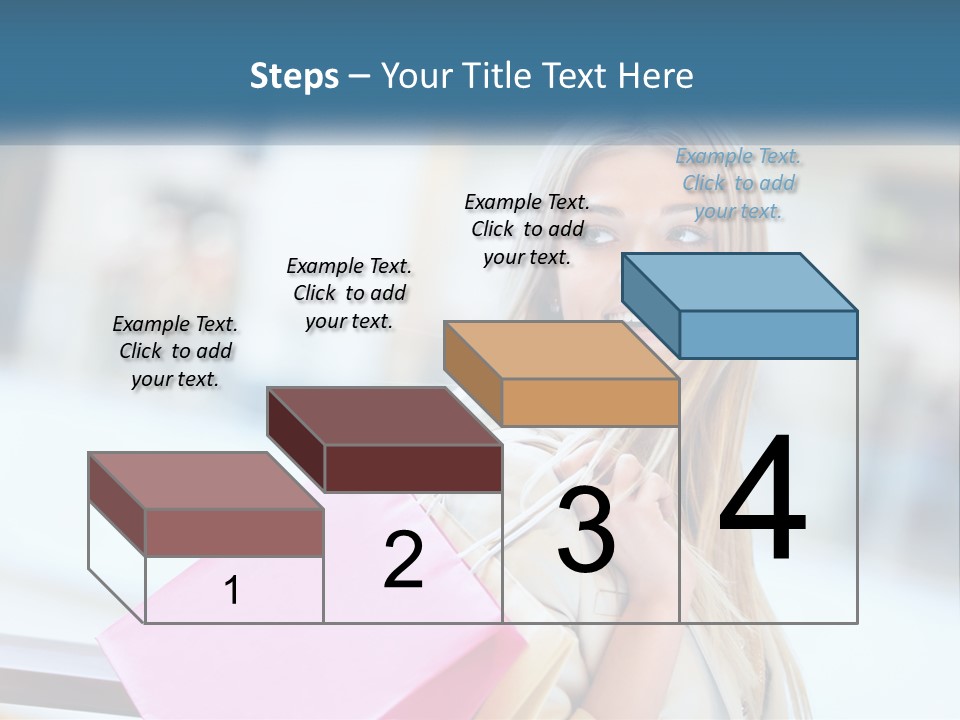 Steps – Your Title Text Here

Example Text. Click to add your text.

Example Text. Click to add your text.

Example Text. Click to add your text.

Example Text. Click to add your text.

1

2

3

4